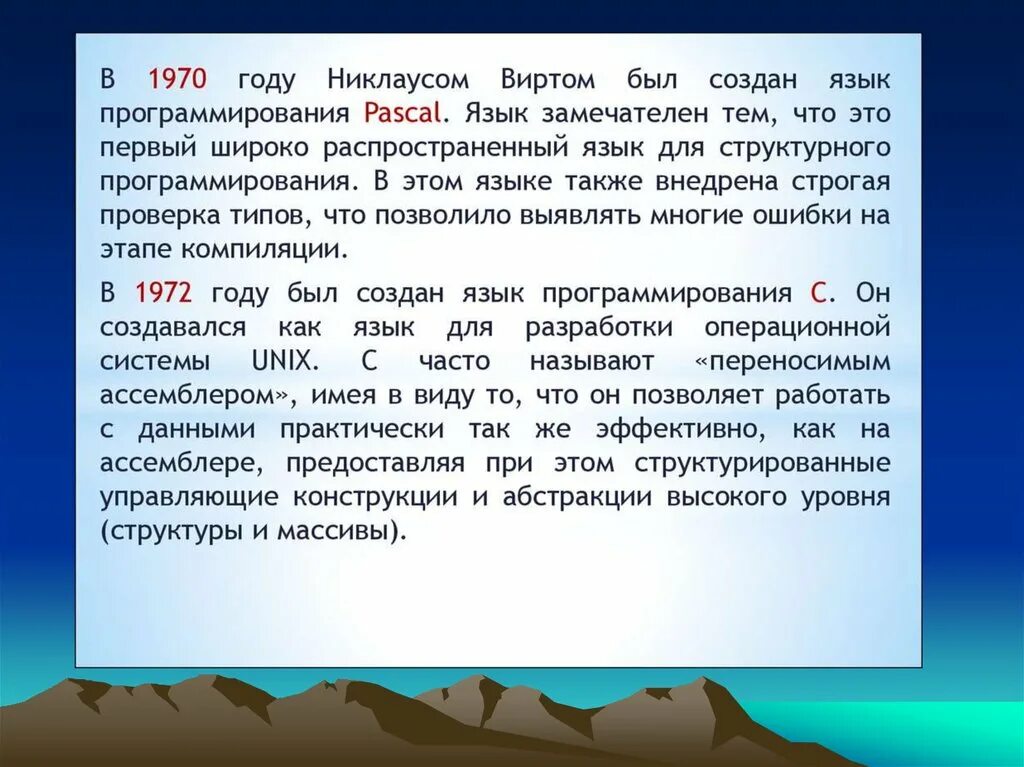 В 1970 году Никлаусом Виртом был создан язык программирования Pascal. Язык замечателен тем, что это первый широко распространенный язык для структурного программирования. В этом языке также внедрена строгая проверка типов, что позволило выявлять многие ошибки на этапе компиляции.

В 1972 году был создан язык программирования C. Он создавался как язык для разработки операционной системы UNIX. C часто называют «переносимым ассемблером», имея в виду то, что он позволяет работать с данными практически так же эффективно, как на ассемблере, предоставляя при этом структурированные управляющие конструкции и абстракции высокого уровня (структуры и массивы).